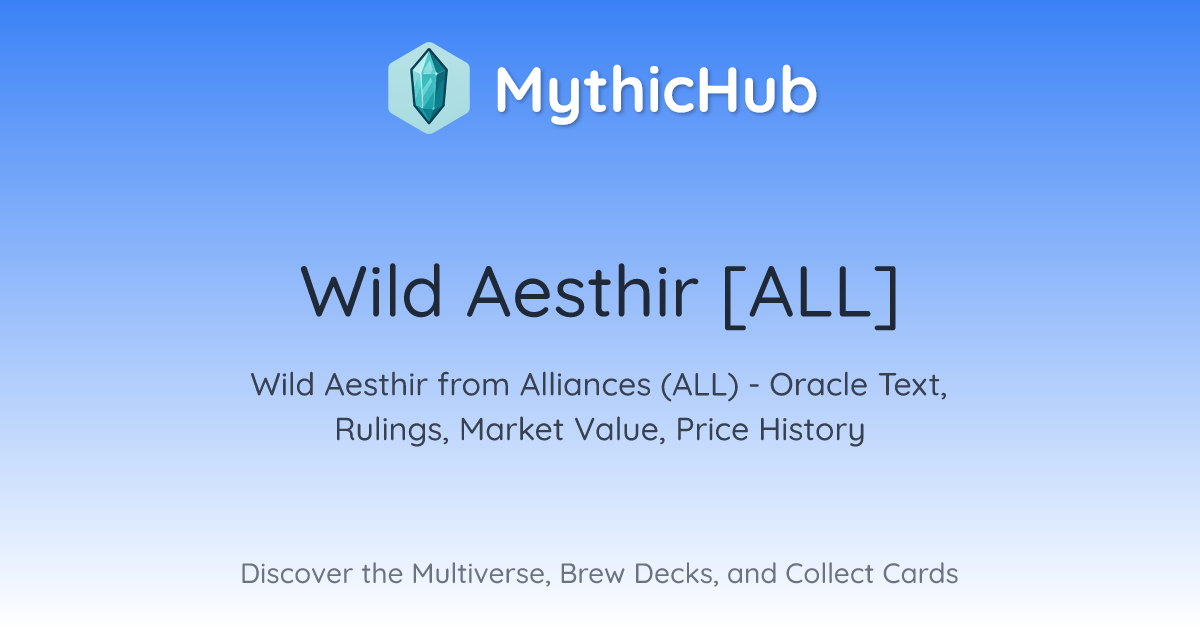 MythicHub

Wild Aesthir [ALL]

Wild Aesthir from Alliances (ALL) - Oracle Text, Rulings, Market Value, Price History

Discover the Multiverse, Brew Decks, and Collect Cards